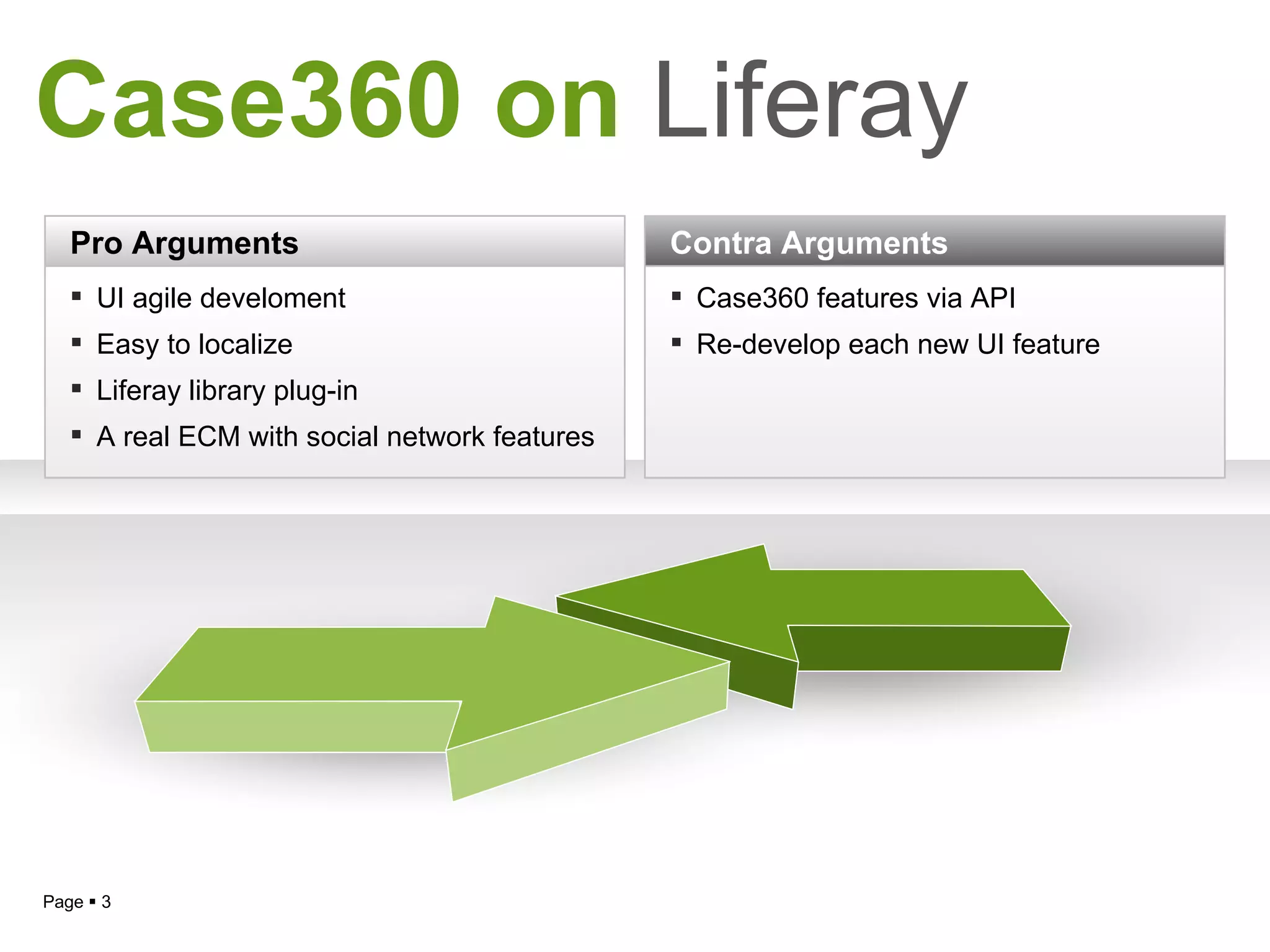 Case360 on Liferay

Pro Arguments

▪ UI agile develoment
▪ Easy to localize
▪ Liferay library plug-in
▪ A real ECM with social network features

Contra Arguments

▪ Case360 features via API
▪ Re-develop each new UI feature

Page ▪ 3